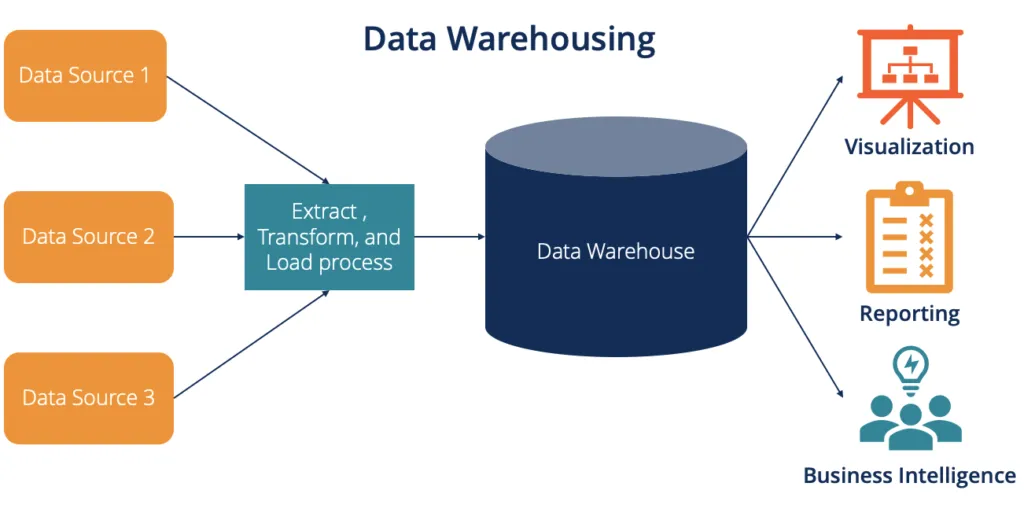 Data Warehousing

Data Source 1

Data Source 2

Data Source 3

Extract , Transform, and Load process

Data Warehouse

Visualization

Reporting

Business Intelligence